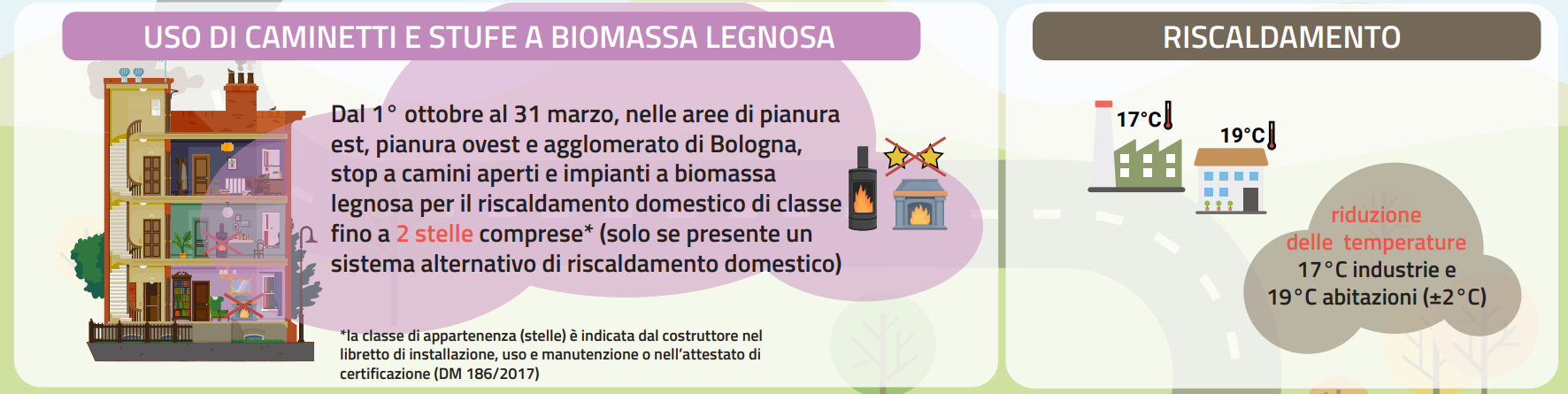 USO DI CAMINETTI E STUFE A BIOMASSA LEGNOSA

Dal 1° ottobre al 31 marzo, nelle aree di pianura est, pianura ovest e agglomerato di Bologna, stop a camini aperti e impianti a biomassa legnosa per il riscaldamento domestico di classe fino a 2 stelle comprese* (solo se presente un sistema alternativo di riscaldamento domestico)

*la classe di appartenenza (stelle) è indicata dal costruttore nel libretto di installazione, uso e manutenzione o nell'attestato di certificazione (DM 186/2017)

RISCALDAMENTO

17°C

19°C

riduzione delle temperature 17°C industrie e 19°C abitazioni (±2°C)